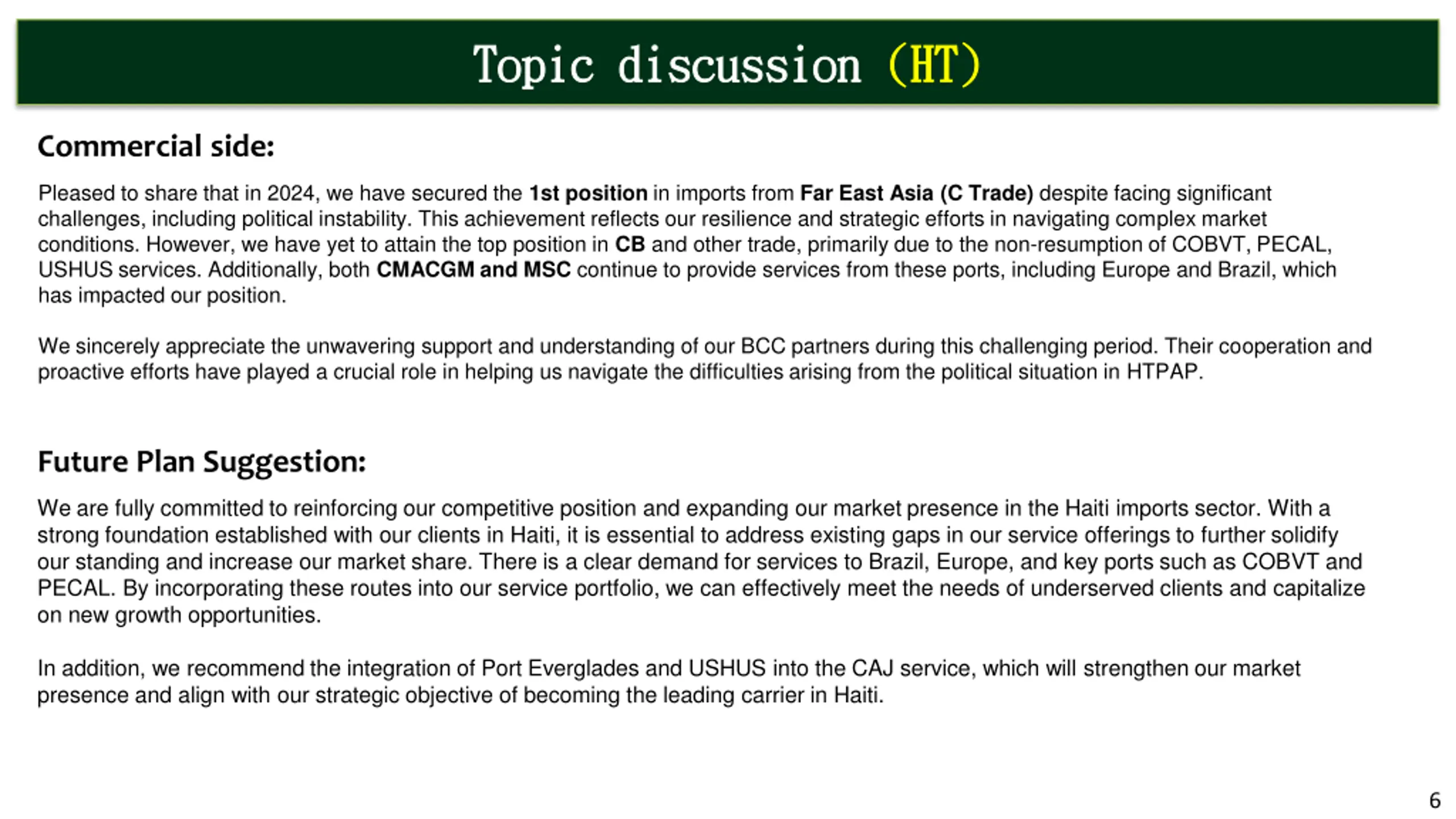 Topic discussion (HT)

Commercial side:

Pleased to share that in 2024, we have secured the 1st position in imports from Far East Asia (C Trade) despite facing significant challenges, including political instability. This achievement reflects our resilience and strategic efforts in navigating complex market conditions. However, we have yet to attain the top position in CB and other trade, primarily due to the non-resumption of COBVT, PECAL, USHUS services. Additionally, both CMACGM and MSC continue to provide services from these ports, including Europe and Brazil, which has impacted our position.

We sincerely appreciate the unwavering support and understanding of our BCC partners during this challenging period. Their cooperation and proactive efforts have played a crucial role in helping us navigate the difficulties arising from the political situation in HTPAP.

Future Plan Suggestion:

We are fully committed to reinforcing our competitive position and expanding our market presence in the Haiti imports sector. With a strong foundation established with our clients in Haiti, it is essential to address existing gaps in our service offerings to further solidify our standing and increase our market share. There is a clear demand for services to Brazil, Europe, and key ports such as COBVT and PECAL. By incorporating these routes into our service portfolio, we can effectively meet the needs of underserved clients and capitalize on new growth opportunities.

In addition, we recommend the integration of Port Everglades and USHUS into the CAJ service, which will strengthen our market presence and align with our strategic objective of becoming the leading carrier in Haiti.

6